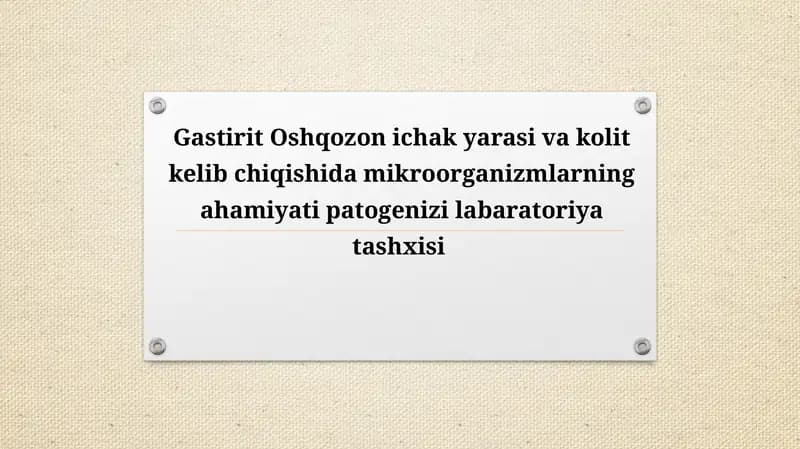 Gastirit Oshqozon ichak yarasi va kolit kelib chiqishida mikroorganizmlarning ahamiyati patogenizi labaratoriya tashxisi